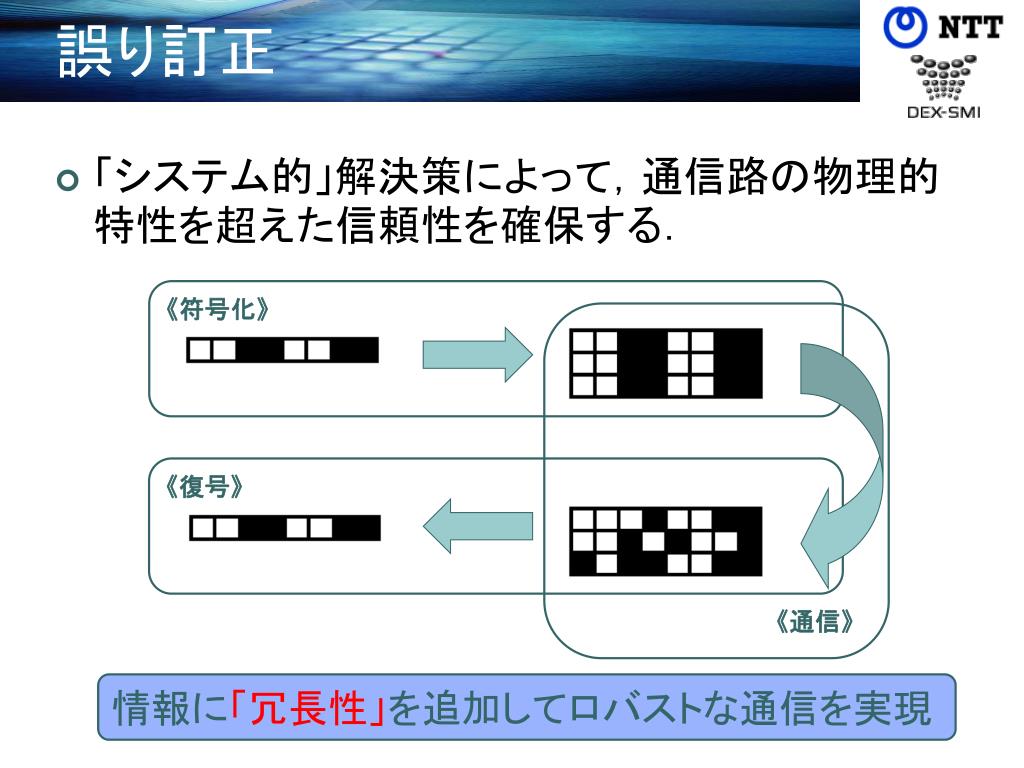 誤り訂正

NTT
DEX-SMI

「システム的」解決策によって，通信路の物理的特性を超えた信頼性を確保する．

《符号化》

《復号》

《通信》

情報に「冗長性」を追加してロバストな通信を実現